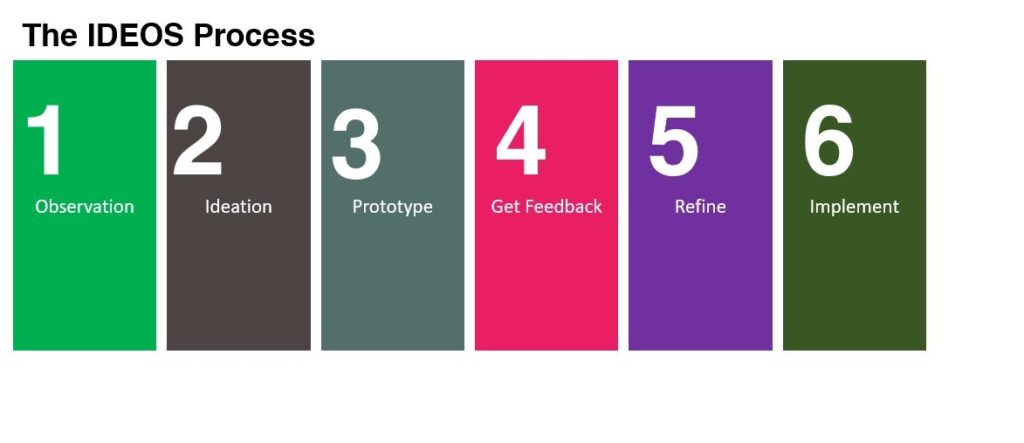 The IDEOS Process

1
Observation

2
Ideation

3
Prototype

4
Get Feedback

5
Refine

6
Implement